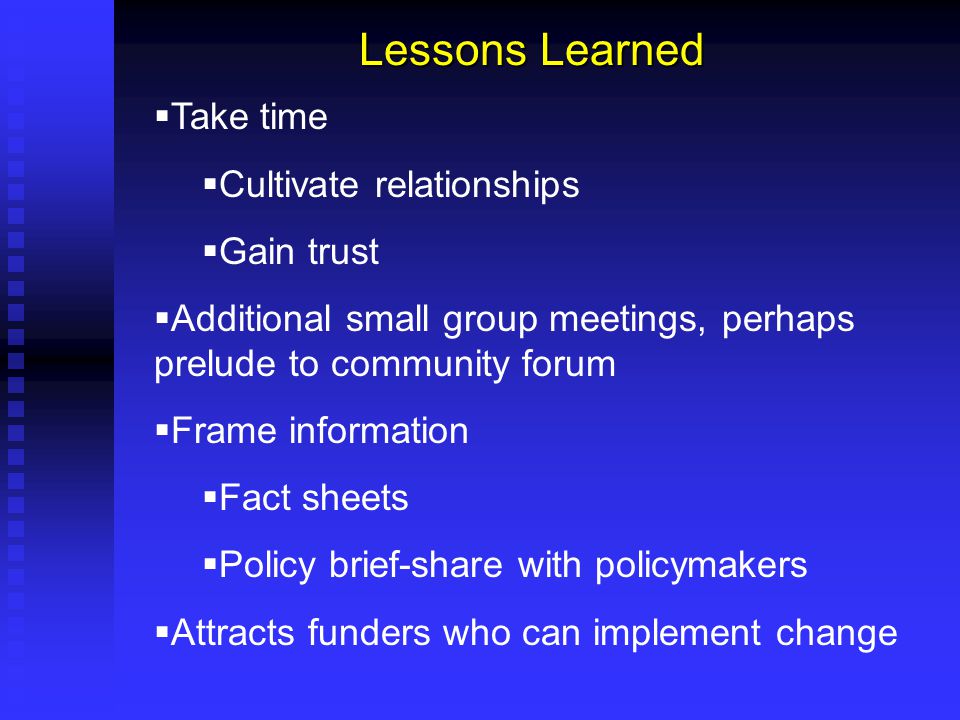 Lessons Learned

▪Take time

▪Cultivate relationships

▪Gain trust

▪Additional small group meetings, perhaps prelude to community forum

▪Frame information

▪Fact sheets

▪Policy brief-share with policymakers

▪Attracts funders who can implement change